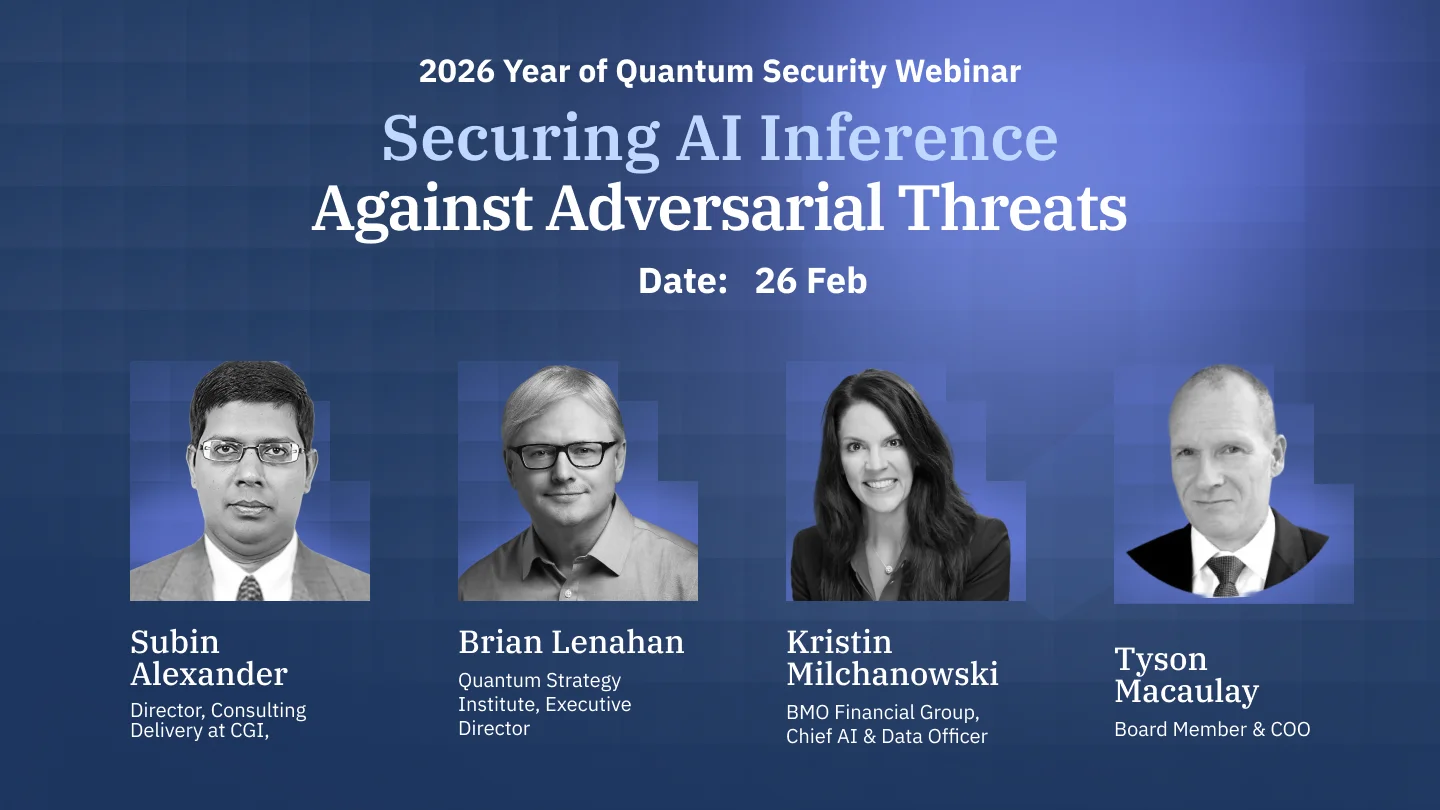 2026 Year of Quantum Security Webinar

Securing AI Inference Against Adversarial Threats

Date: 26 Feb

Subin Alexander

Director, Consulting Delivery at CGI,

Brian Lenahan

Quantum Strategy Institute, Executive Director

Kristin Milchanowski

BMO Financial Group, Chief AI & Data Officer

Tyson Macaulay

Board Member & COO